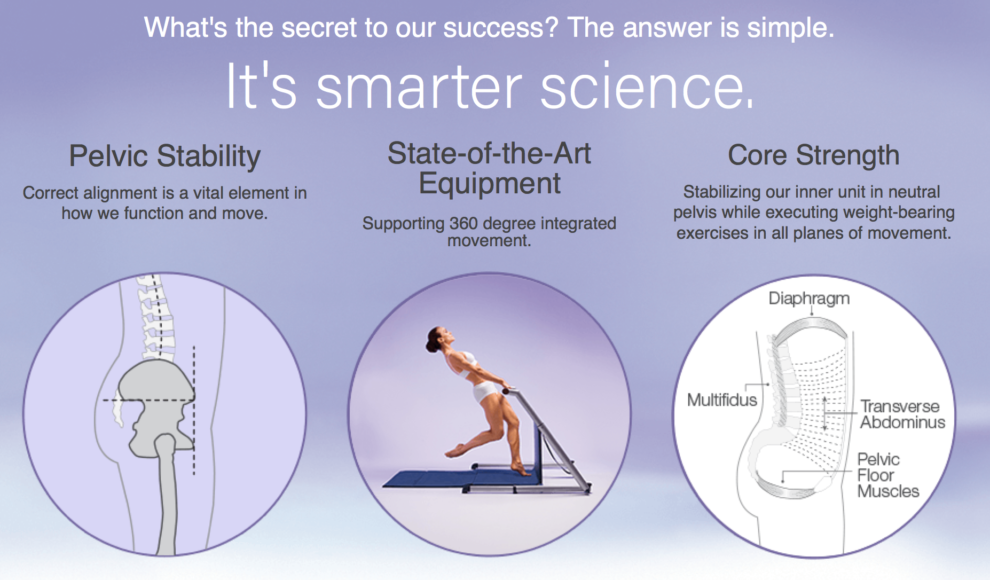 What's the secret to our success? The answer is simple.

It's smarter science.

Pelvic Stability

Correct alignment is a vital element in how we function and move.

State-of-the-Art Equipment

Supporting 360 degree integrated movement.

Core Strength

Stabilizing our inner unit in neutral pelvis while executing weight-bearing exercises in all planes of movement.

Diaphragm

Multifidus

Transverse Abdominus

Pelvic Floor Muscles